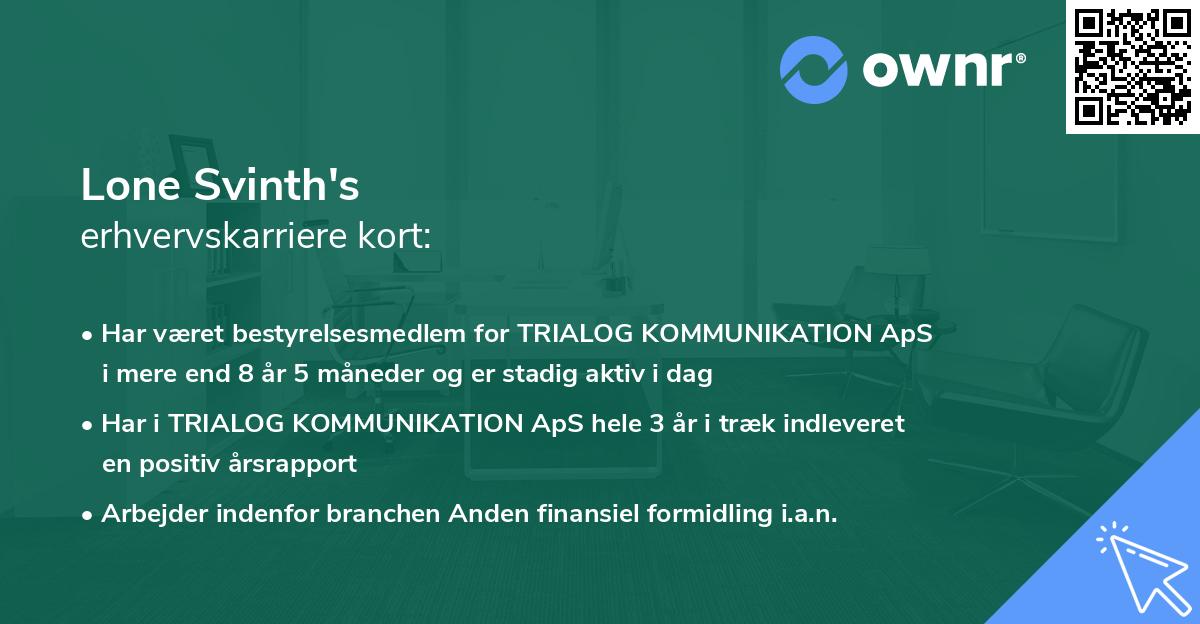 ownr®

Lone Svinth's
erhvervskarriere kort:

• Har været bestyrelsesmedlem for TRIALOG KOMMUNIKATION ApS i mere end 8 år 5 måneder og er stadig aktiv i dag

• Har i TRIALOG KOMMUNIKATION ApS hele 3 år i træk indleveret en positiv årsrapport

• Arbejder indenfor branchen Anden finansiel formidling i.a.n.